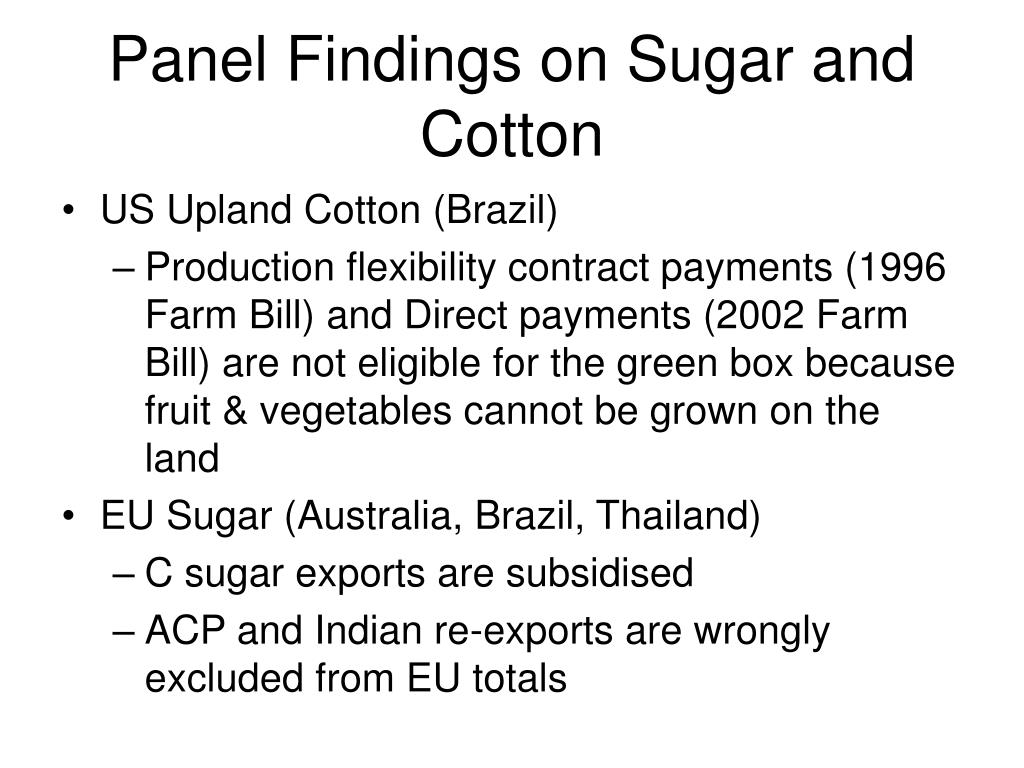 Panel Findings on Sugar and Cotton

• US Upland Cotton (Brazil)
– Production flexibility contract payments (1996 Farm Bill) and Direct payments (2002 Farm Bill) are not eligible for the green box because fruit & vegetables cannot be grown on the land
• EU Sugar (Australia, Brazil, Thailand)
– C sugar exports are subsidised
– ACP and Indian re-exports are wrongly excluded from EU totals